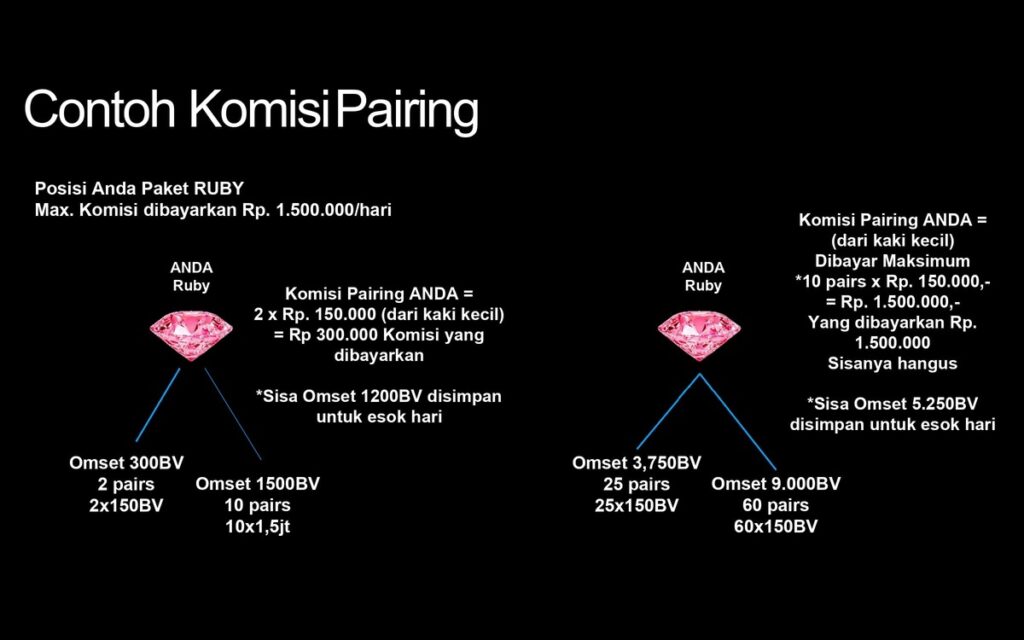 Contoh Komisi Pairing

Posisi Anda Paket RUBY
Max. Komisi dibayarkan Rp. 1.500.000/hari

ANDA
Ruby

Komisi Pairing ANDA =
2 x Rp. 150.000 (dari kaki kecil)
= Rp 300.000 Komisi yang dibayarkan

*Sisa Omset 1200BV disimpan untuk esok hari

Omset 300BV
2 pairs
2x150BV

Omset 1500BV
10 pairs
10x1,5jt

ANDA
Ruby

Komisi Pairing ANDA =
(dari kaki kecil)
Dibayar Maksimum
*10 pairs x Rp. 150.000,-
= Rp. 1.500.000,-
Yang dibayarkan Rp. 1.500.000
Sisanya hangus

*Sisa Omset 5.250BV disimpan untuk esok hari

Omset 3,750BV
25 pairs
25x150BV

Omset 9.000BV
60 pairs
60x150BV